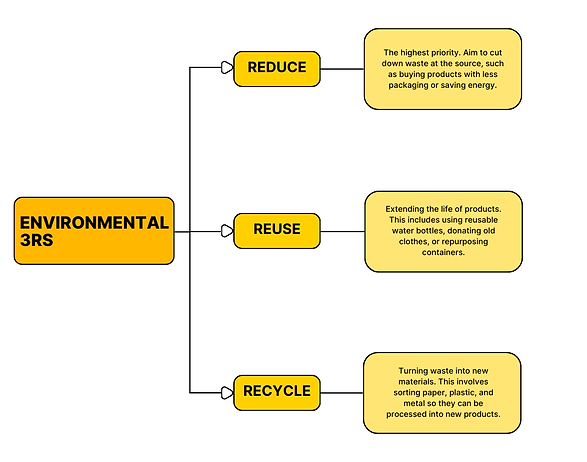 ENVIRONMENTAL 3RS

REDUCE

The highest priority. Aim to cut down waste at the source, such as buying products with less packaging or saving energy.

REUSE

Extending the life of products. This includes using reusable water bottles, donating old clothes, or repurposing containers.

RECYCLE

Turning waste into new materials. This involves sorting paper, plastic, and metal so they can be processed into new products.